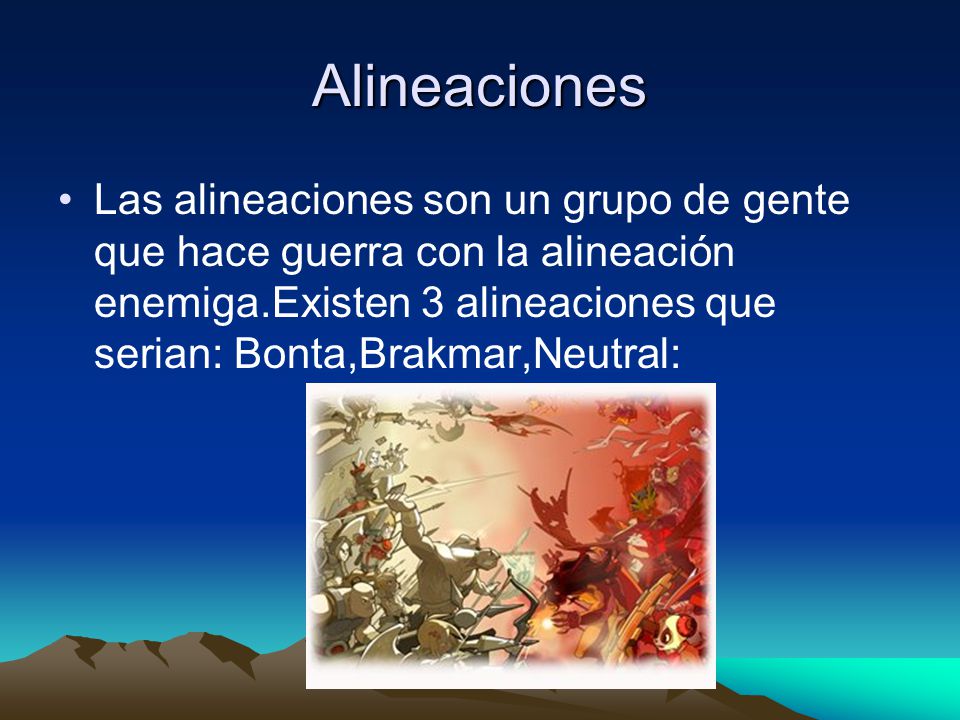 Alineaciones

• Las alineaciones son un grupo de gente que hace guerra con la alineación enemiga.Existen 3 alineaciones que serian: Bonta,Brakmar,Neutral: